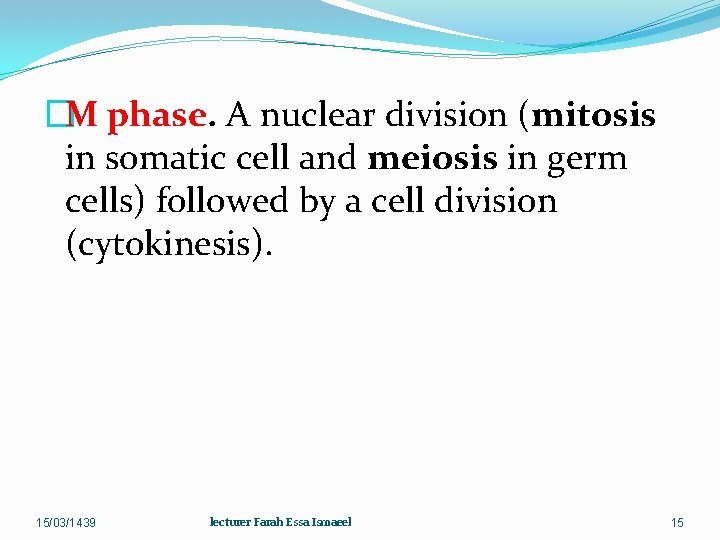 M phase. A nuclear division (mitosis in somatic cell and meiosis in germ cells) followed by a cell division (cytokinesis).

15/03/1439 lecturer Farah Essa Ismaeel 15